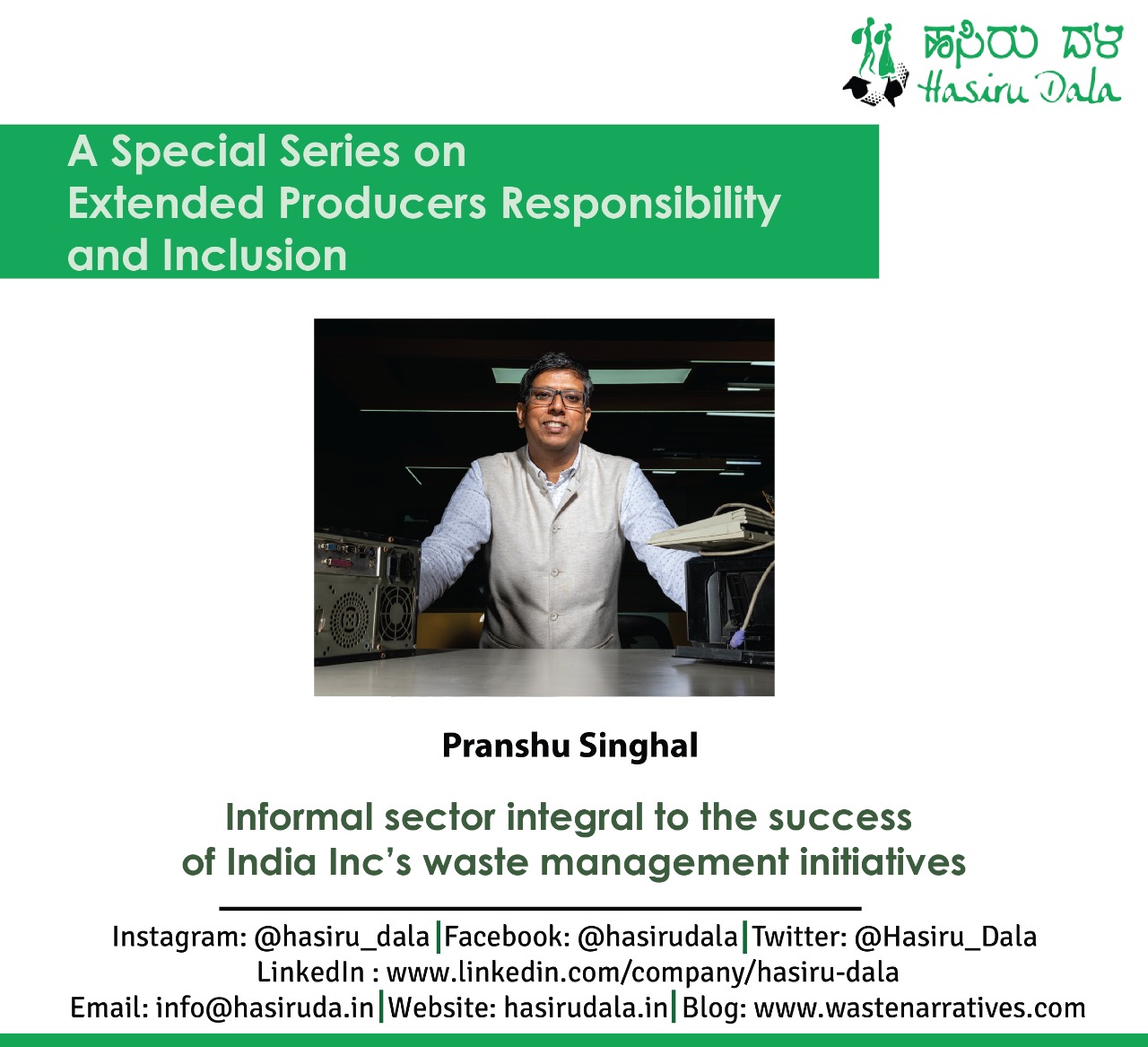 ಹಸಿರು ದಳ
Hasiru Dala

A Special Series on
Extended Producers Responsibility
and Inclusion

Pranshu Singhal

Informal sector integral to the success of India Inc's waste management initiatives

Instagram: @hasiru_dala | Facebook: @hasirudala | Twitter: @Hasiru_Dala
LinkedIn : www.linkedin.com/company/hasiru-dala
Email: info@hasiruda.in | Website: hasirudala.in | Blog: www.wastenarratives.com